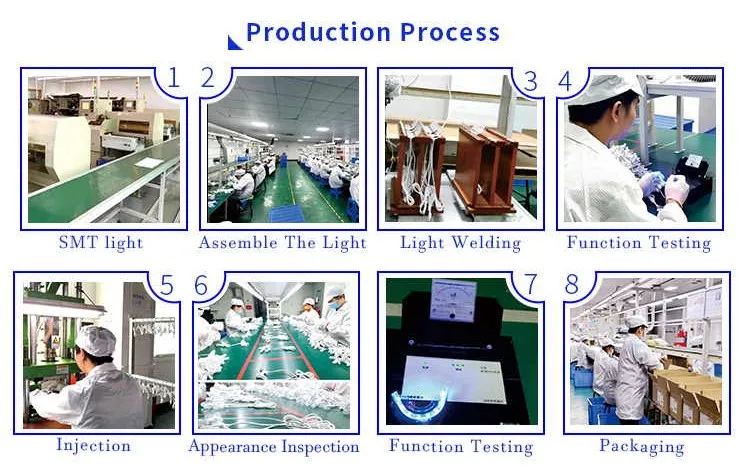 Production Process

1
SMT light

2
Assemble The Light

3
Light Welding

4
Function Testing

5
Injection

6
Appearance Inspection

7
Function Testing

8
Packaging